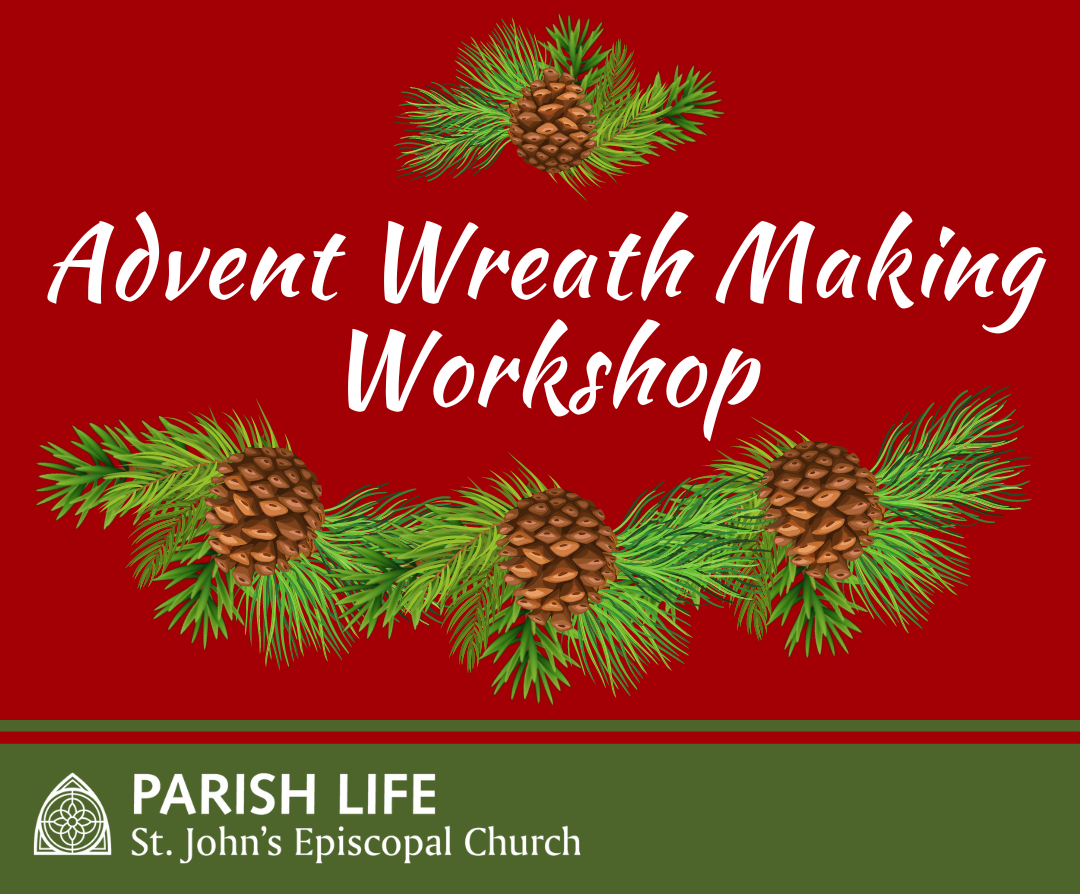 Advent Wreath Making Workshop

PARISH LIFE
St. John's Episcopal Church